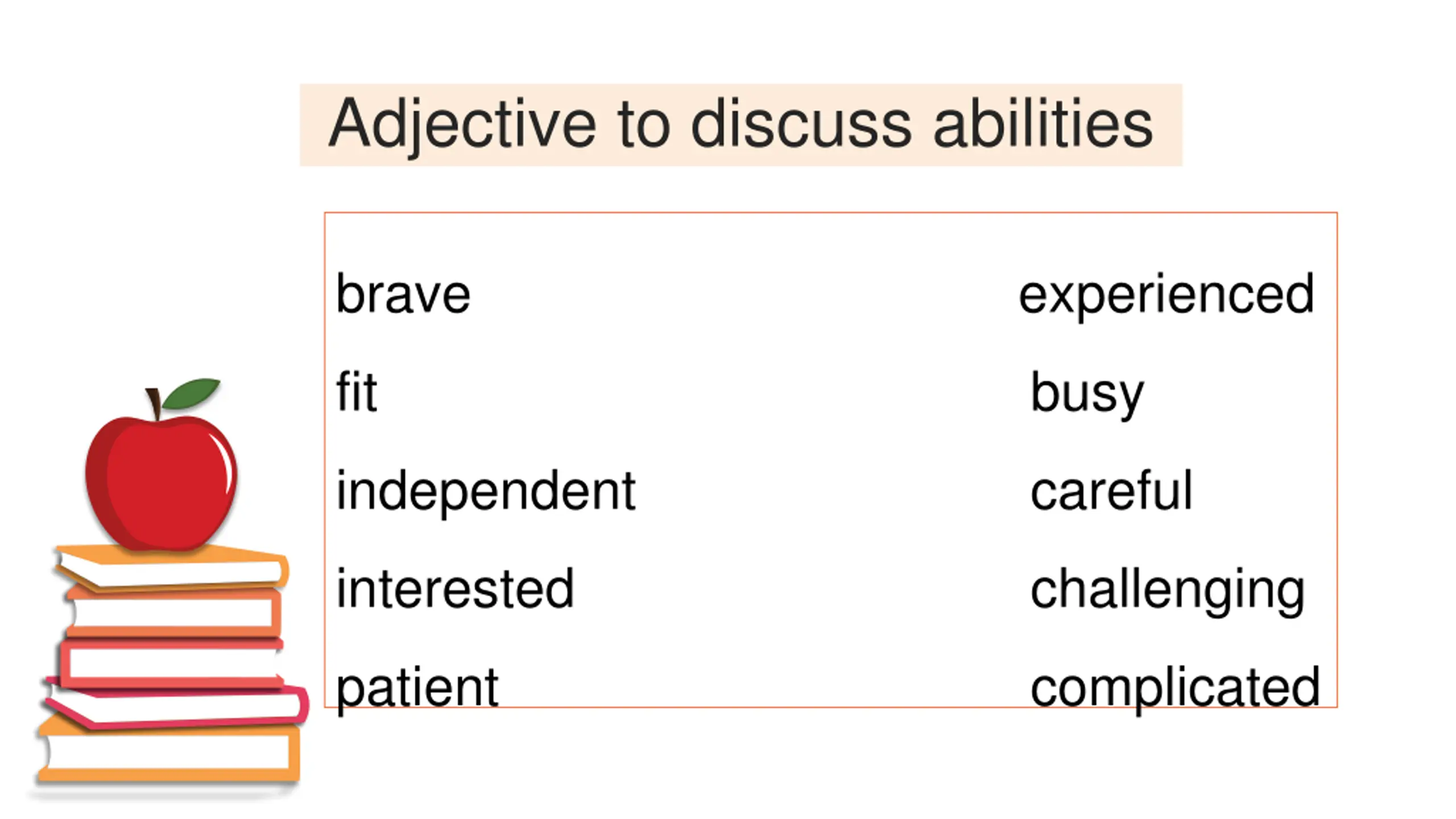 Adjective to discuss abilities

brave
fit
independent
interested
patient

experienced
busy
careful
challenging
complicated